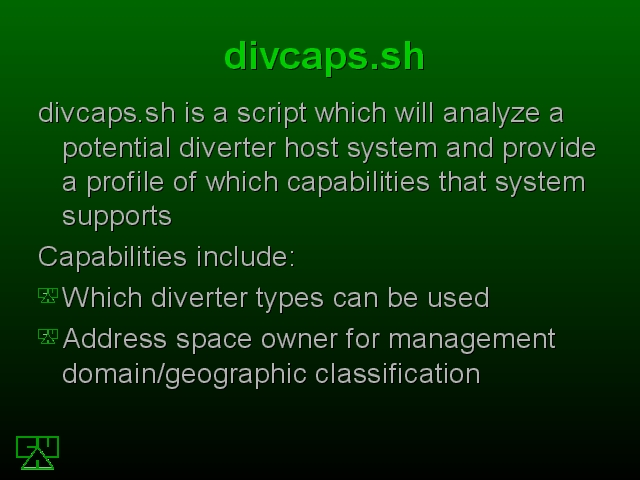 divcaps.sh

divcaps.sh is a script which will analyze a potential diverter host system and provide a profile of which capabilities that system supports

Capabilities include:

Which diverter types can be used

Address space owner for management domain/geographic classification